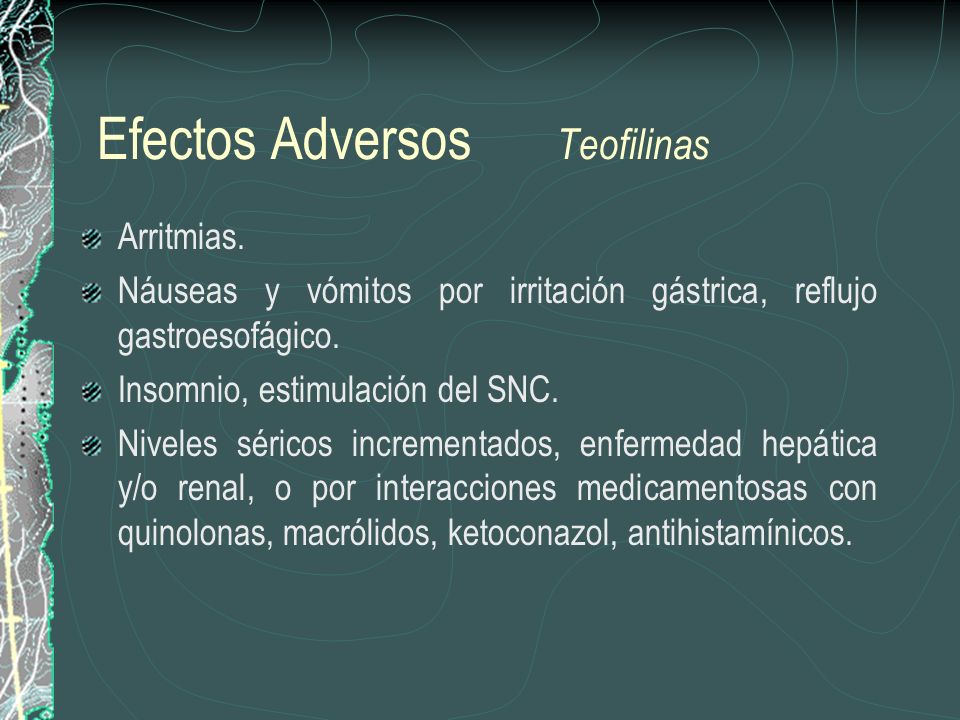 Efectos Adversos Teofilinas

Arritmias.

Náuseas y vómitos por irritación gástrica, reflujo gastroesofágico.

Insomnio, estimulación del SNC.

Niveles séricos incrementados, enfermedad hepática y/o renal, o por interacciones medicamentosas con quinolonas, macrólidos, ketoconazol, antihistamínicos.